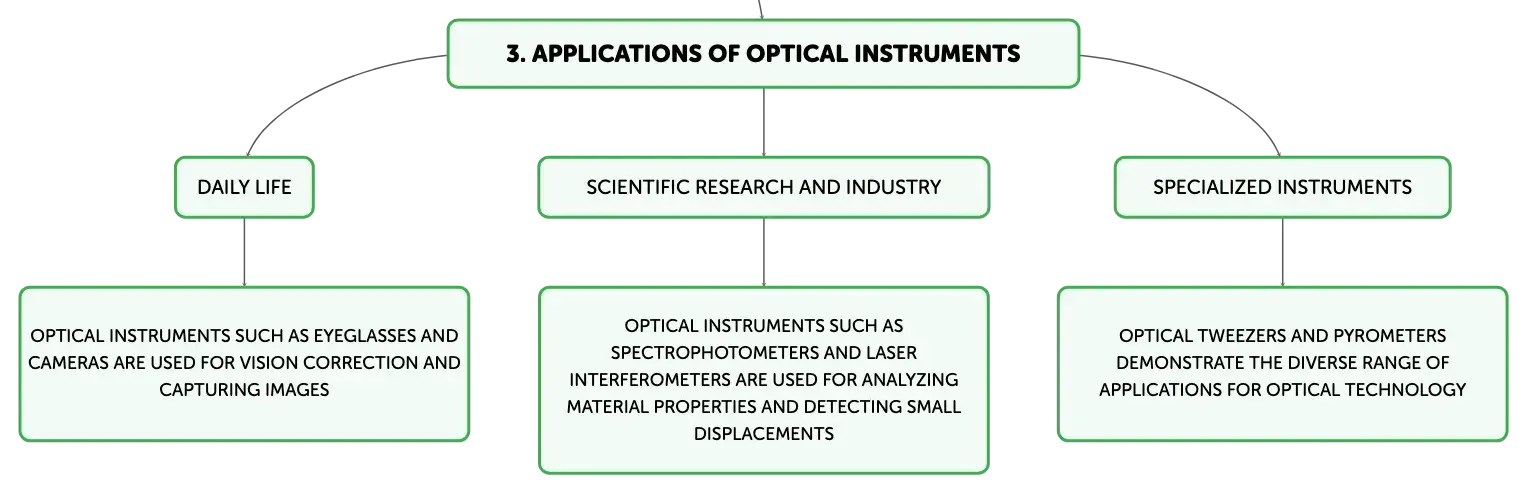 3. APPLICATIONS OF OPTICAL INSTRUMENTS

DAILY LIFE

OPTICAL INSTRUMENTS SUCH AS EYEGLASSES AND CAMERAS ARE USED FOR VISION CORRECTION AND CAPTURING IMAGES

SCIENTIFIC RESEARCH AND INDUSTRY

OPTICAL INSTRUMENTS SUCH AS SPECTROPHOTOMETERS AND LASER INTERFEROMETERS ARE USED FOR ANALYZING MATERIAL PROPERTIES AND DETECTING SMALL DISPLACEMENTS

SPECIALIZED INSTRUMENTS

OPTICAL TWEEZERS AND PYROMETERS DEMONSTRATE THE DIVERSE RANGE OF APPLICATIONS FOR OPTICAL TECHNOLOGY